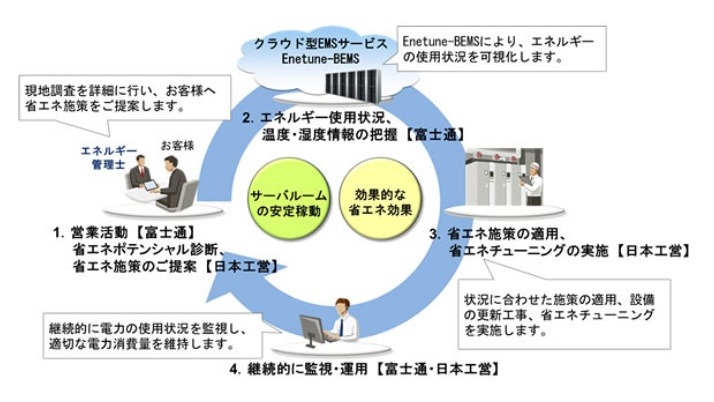 クラウド型EMSサービス
Enetune-BEMS

Enetune-BEMSにより、エネルギーの使用状況を可視化します。

現地調査を詳細に行い、お客様へ省エネ施策をご提案します。

エネルギー管理士

お客様

2. エネルギー使用状況、温度・湿度情報の把握【富士通】

サーバルームの安定稼動

効果的な省エネ効果

1. 営業活動【富士通】
省エネポテンシャル診断、
省エネ施策のご提案【日本工営】

3. 省エネ施策の適用、
省エネチューニングの実施【日本工営】

状況に合わせた施策の適用、設備の更新工事、省エネチューニングを実施します。

継続的に電力の使用状況を監視し、適切な電力消費量を維持します。

4. 継続的に監視・運用【富士通・日本工営】